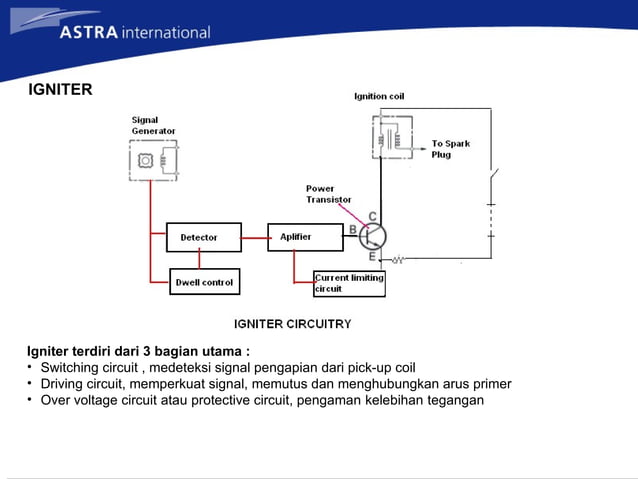 ASTRA international

IGNITER

Signal Generator

Ignition coil

To Spark Plug

Power Transistor

C

B

E

Detector

Aplifier

Dwell control

Current limiting circuit

IGNITER CIRCUITRY

Igniter terdiri dari 3 bagian utama :
• Switching circuit , medeteksi signal pengapian dari pick-up coil
• Driving circuit, memperkuat signal, memutus dan menghubungkan arus primer
• Over voltage circuit atau protective circuit, pengaman kelebihan tegangan